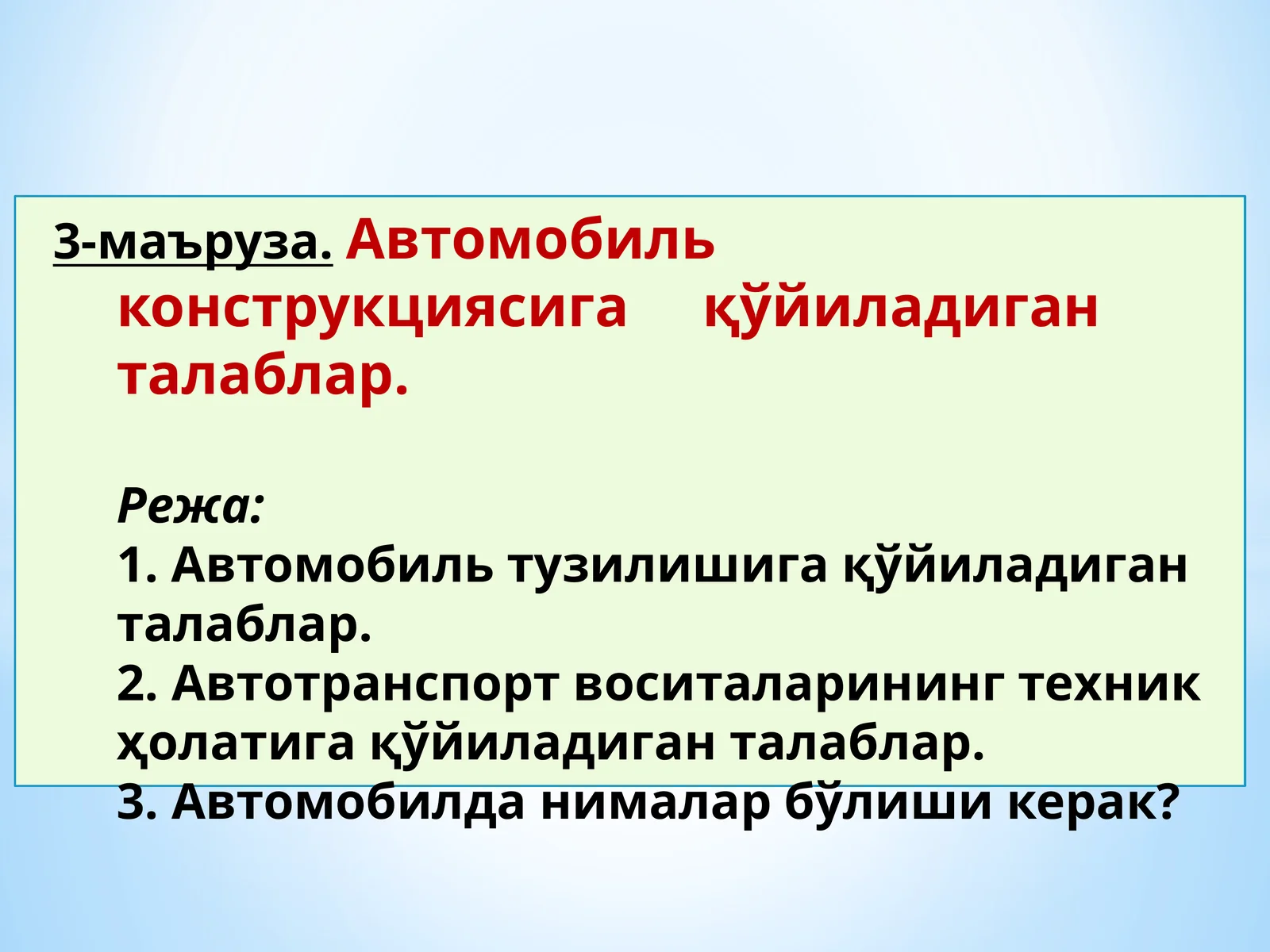 3-маъруза. Автомобиль конструкциясига қўйиладиган талаблар.

Режа:
1. Автомобиль тузилишига қўйиладиган талаблар.
2. Автотранспорт воситаларининг техник ҳолатига қўйиладиган талаблар.
3. Автомобилда нималар бўлиши керак?